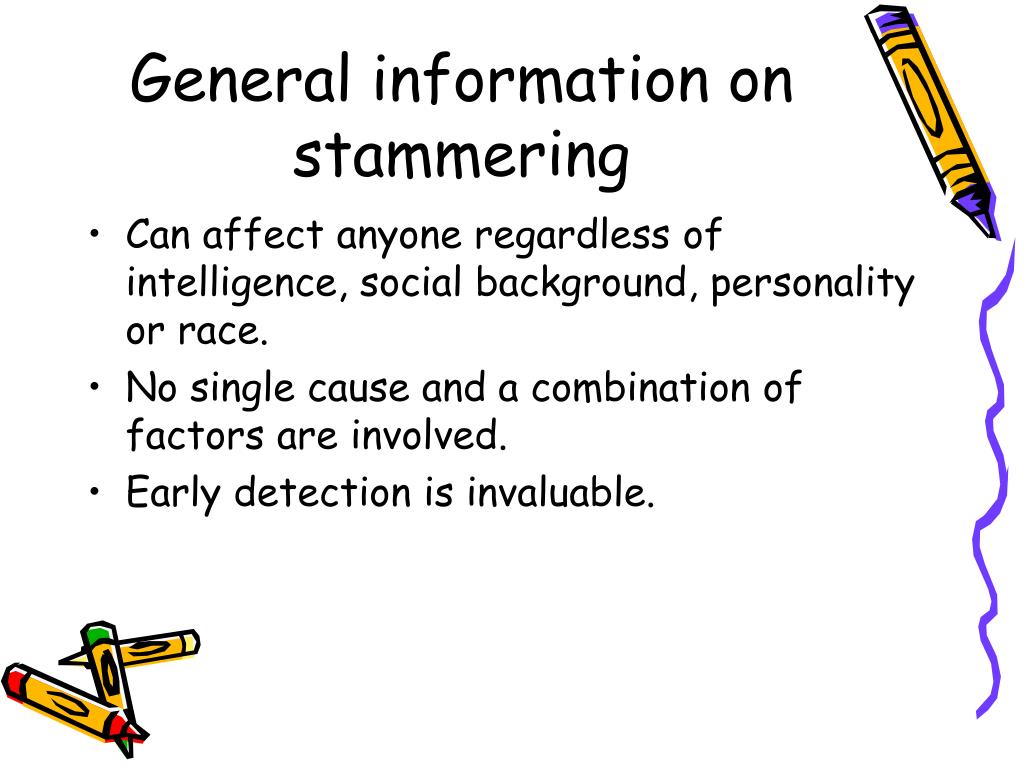 General information on stammering

• Can affect anyone regardless of intelligence, social background, personality or race.
• No single cause and a combination of factors are involved.
• Early detection is invaluable.